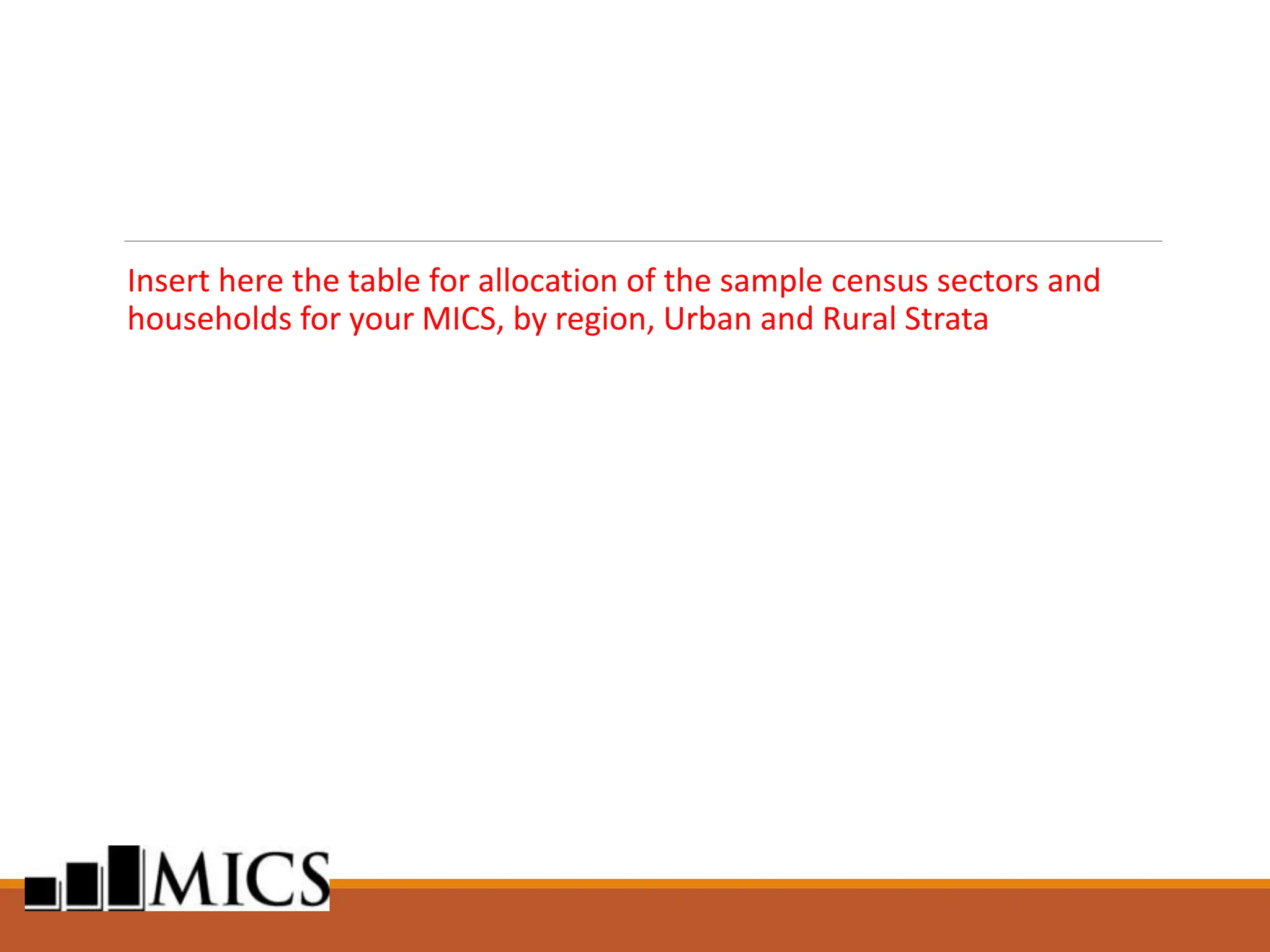 Insert here the table for allocation of the sample census sectors and households for your MICS, by region, Urban and Rural Strata

MICS